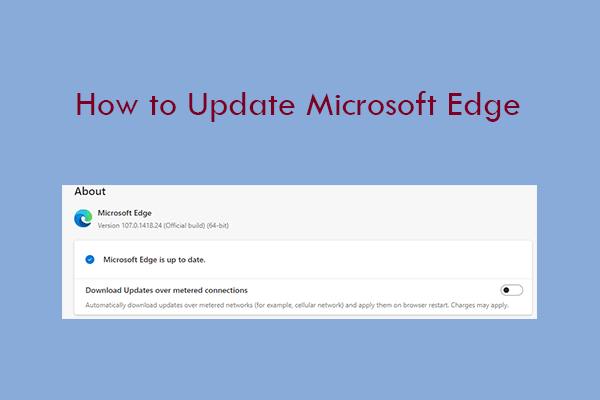 How to Update Microsoft Edge

About

Microsoft Edge
Version 107.0.1418.24 (Official build) (64-bit)

Microsoft Edge is up to date.

Download Updates over metered connections
Automatically download updates over metered networks (for example, cellular network) and apply them on browser restart. Charges may apply.